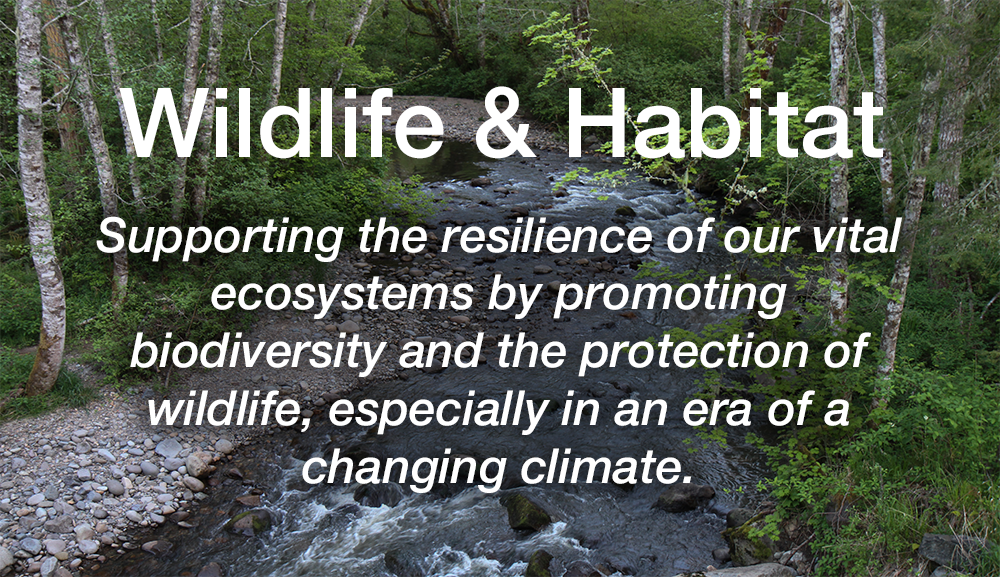 Wildlife & Habitat

Supporting the resilience of our vital ecosystems by promoting biodiversity and the protection of wildlife, especially in an era of a changing climate.